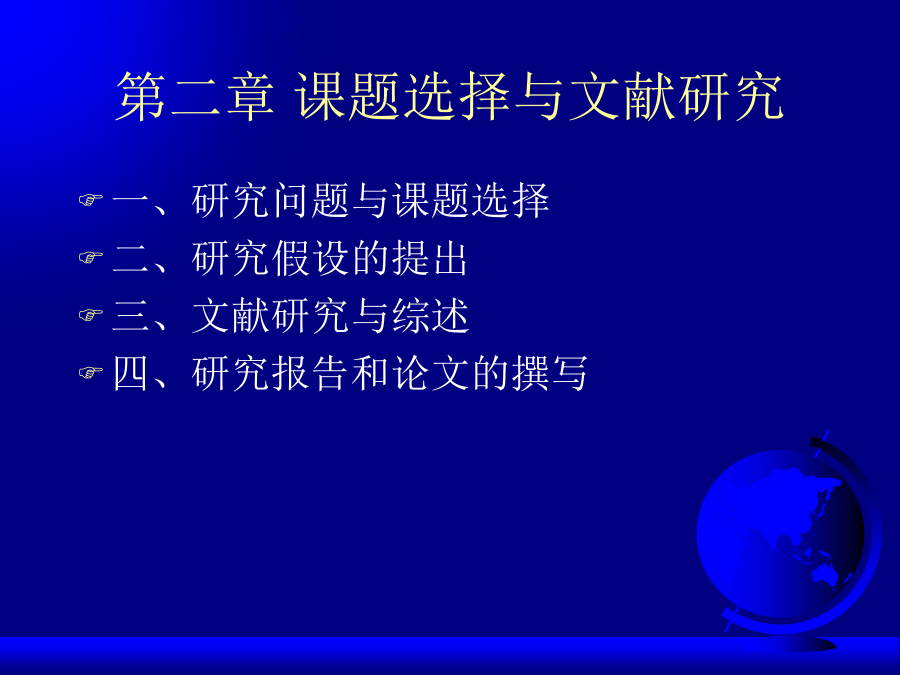 第二章 课题选择与文献研究

一、研究问题与课题选择
二、研究假设的提出
三、文献研究与综述
四、研究报告和论文的撰写